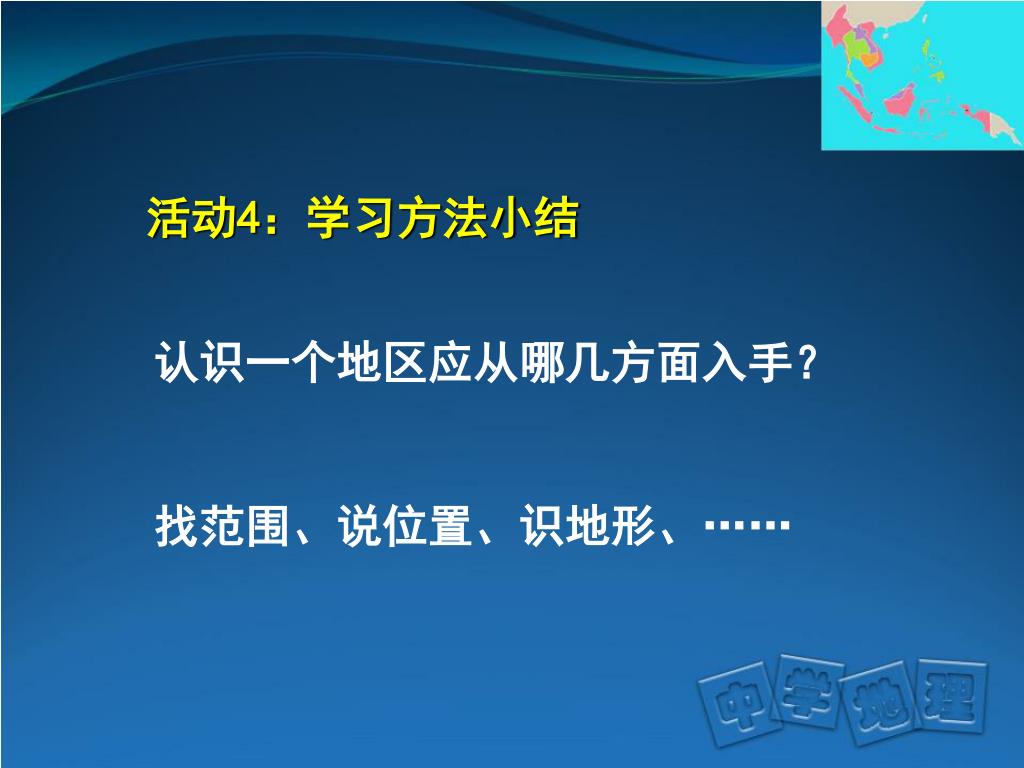 活动4：学习方法小结

认识一个地区应从哪几方面入手？

找范围、说位置、识地形、……

中学地理